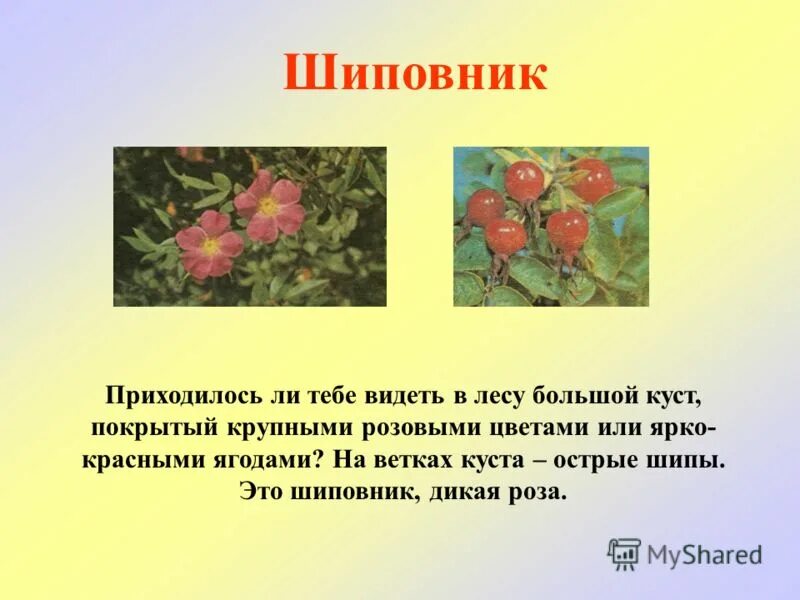 Шиповник

Приходилось ли тебе видеть в лесу большой куст, покрытый крупными розовыми цветами или ярко-красными ягодами? На ветках куста – острые шипы. Это шиповник, дикая роза.

MyShared